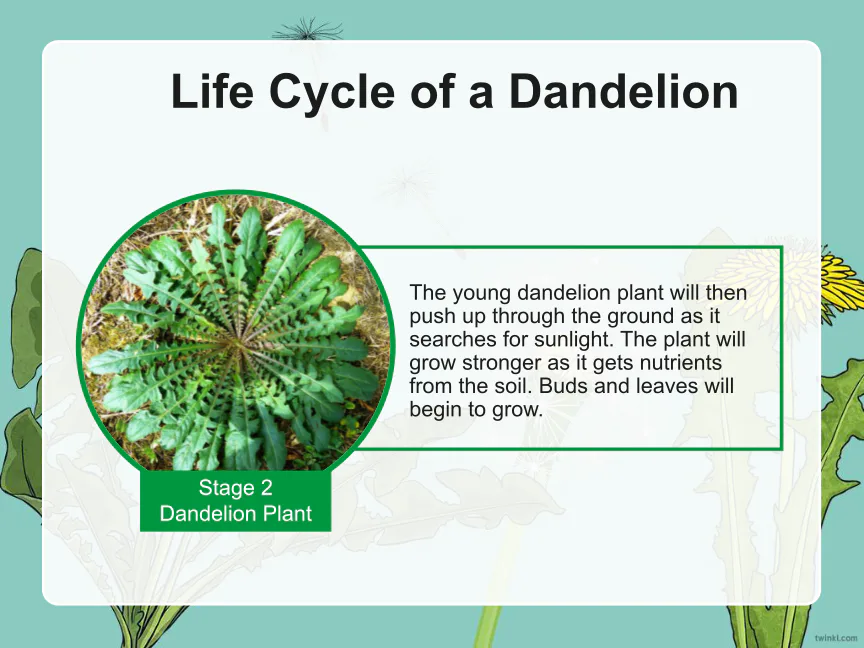 Life Cycle of a Dandelion

The young dandelion plant will then push up through the ground as it searches for sunlight. The plant will grow stronger as it gets nutrients from the soil. Buds and leaves will begin to grow.

Stage 2
Dandelion Plant

twinkl.com